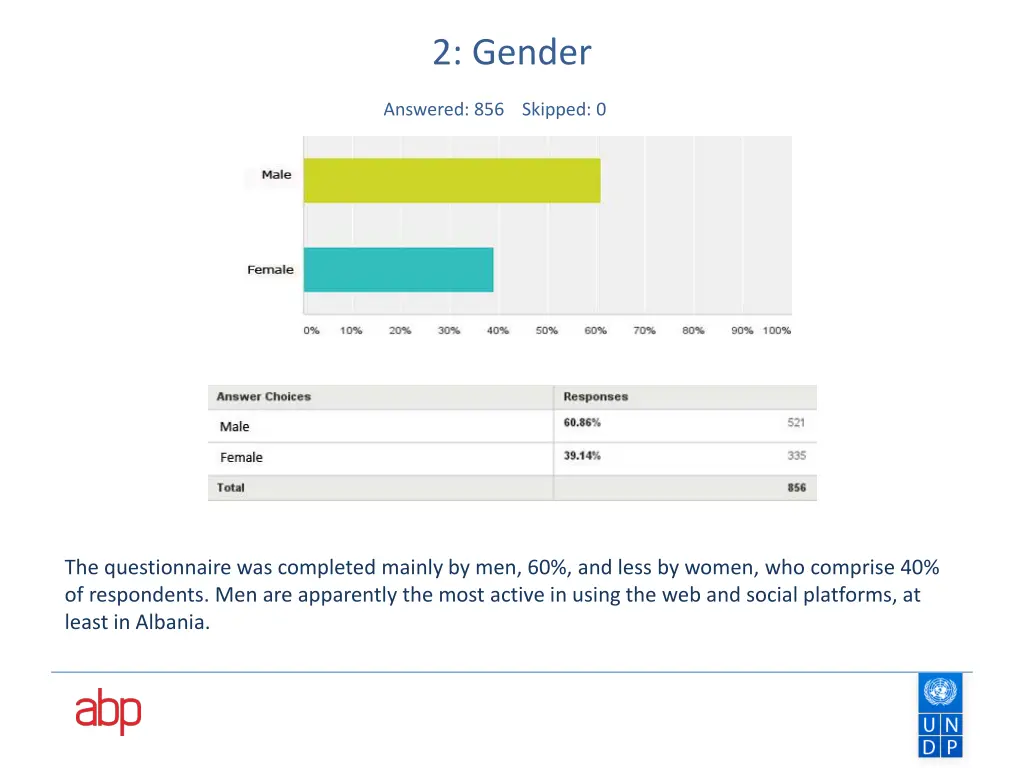 2: Gender

Answered: 856 Skipped: 0

Male

Female

0% 10% 20% 30% 40% 50% 60% 70% 80% 90% 100%

| Answer Choices | Responses | |
|---|---|---|
| Male | 60.86% | 521 |
| Female | 39.14% | 335 |
| Total | | 856 |

The questionnaire was completed mainly by men, 60%, and less by women, who comprise 40% of respondents. Men are apparently the most active in using the web and social platforms, at least in Albania.

abp

U N
D P